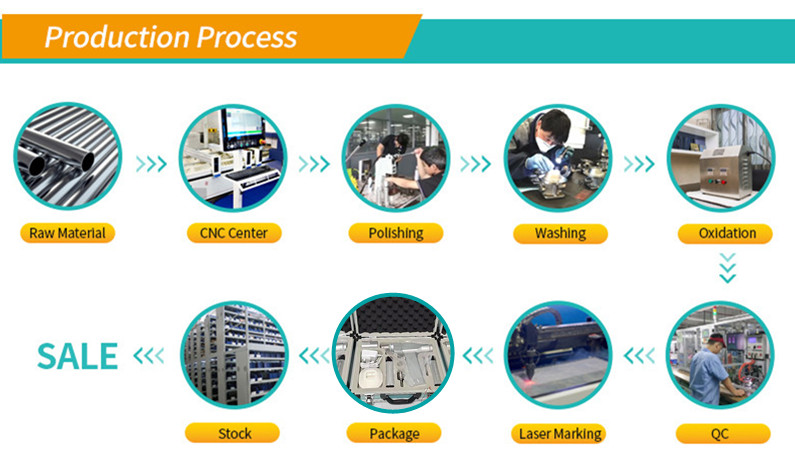 Production Process

Raw Material
CNC Center
Polishing
Washing
Oxidation

SALE
Stock
Package
Laser Marking
QC